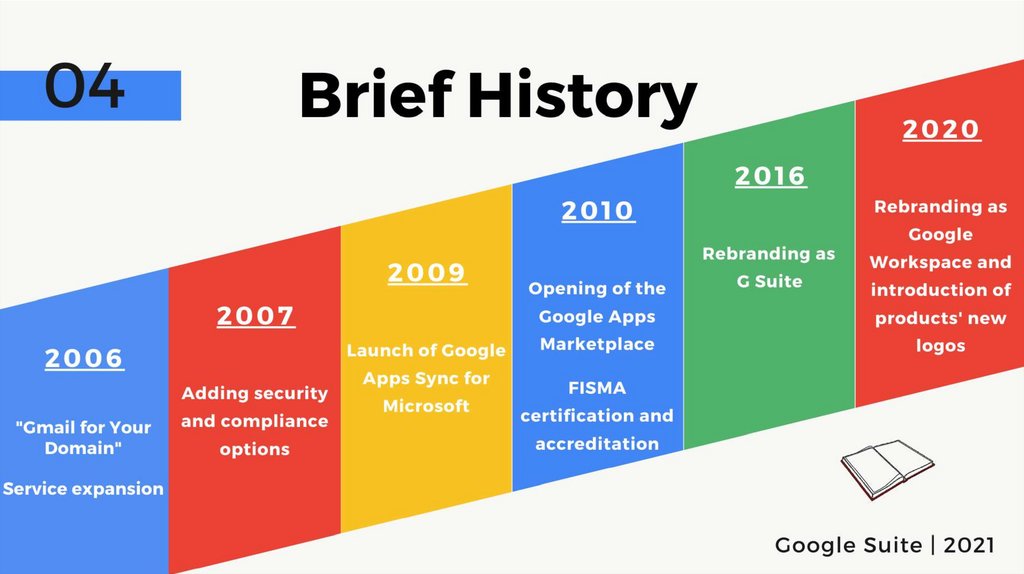 04

Brief History

2006

"Gmail for Your Domain"

Service expansion

2007

Adding security and compliance options

2009

Launch of Google Apps Sync for Microsoft

2010

Opening of the Google Apps Marketplace

FISMA certification and accreditation

2016

Rebranding as G Suite

2020

Rebranding as Google Workspace and introduction of products' new logos

Google Suite | 2021